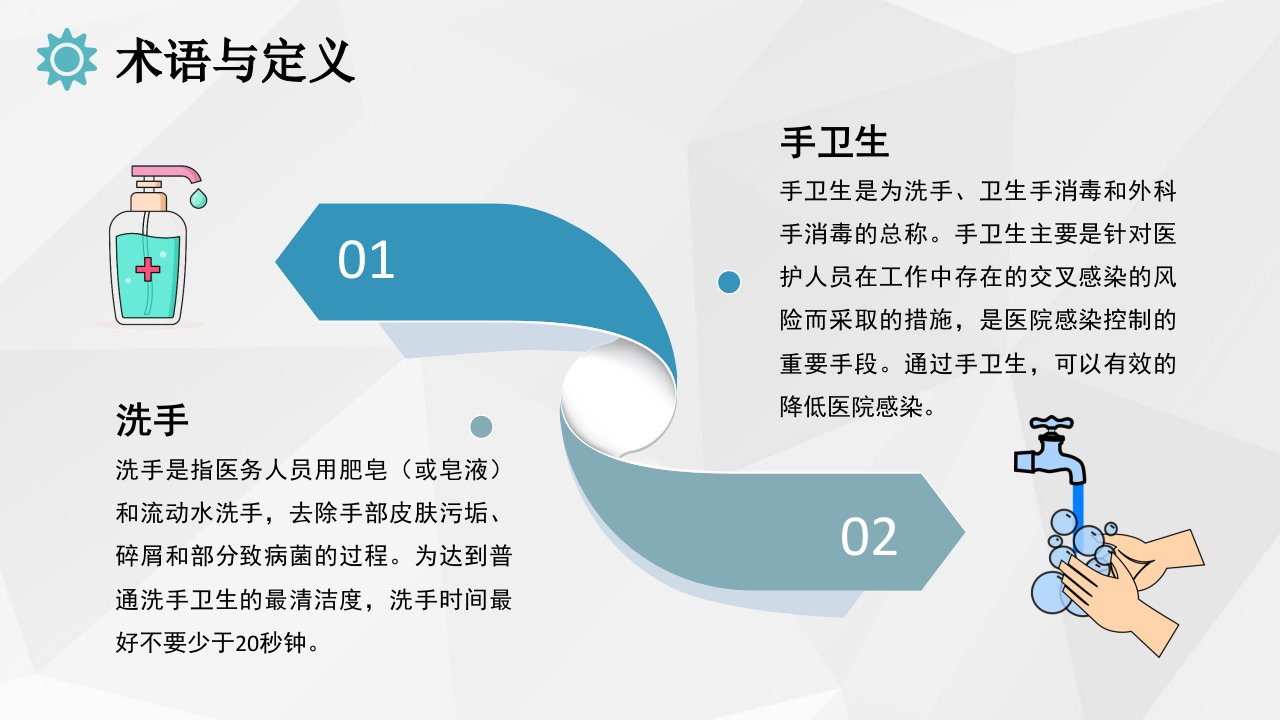 术语与定义

01

手卫生

手卫生是为洗手、卫生手消毒和外科手消毒的总称。手卫生主要是针对医护人员在工作中存在的交叉感染的风险而采取的措施，是医院感染控制的重要手段。通过手卫生，可以有效的降低医院感染。

洗手

洗手是指医务人员用肥皂（或皂液）和流动水洗手，去除手部皮肤污垢、碎屑和部分致病菌的过程。为达到普通洗手卫生的最清洁度，洗手时间最好不要少于20秒钟。

02